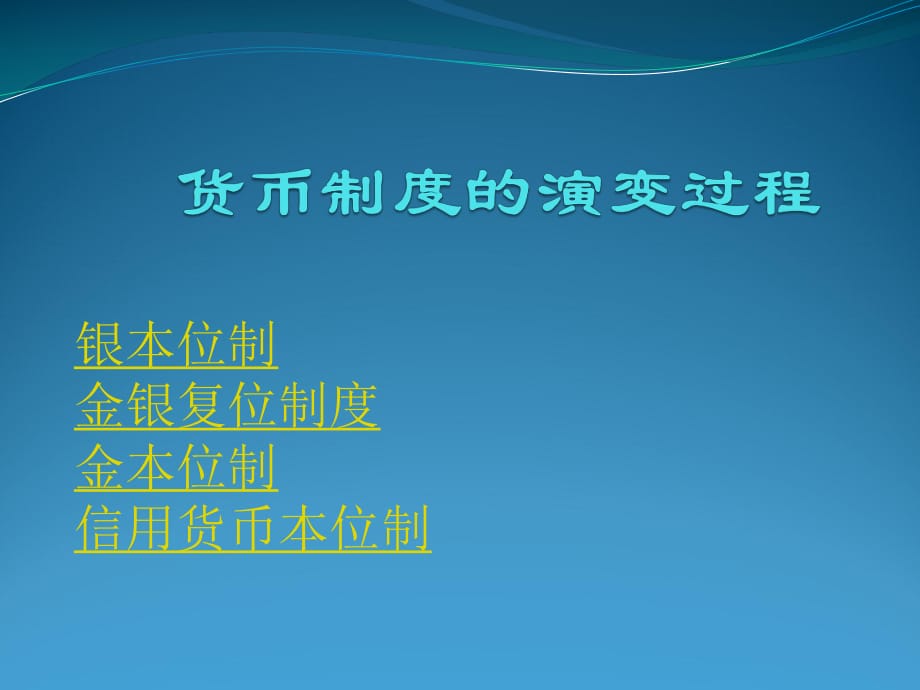 货币制度的演变过程

银本位制
金银复位制度
金本位制
信用货币本位制